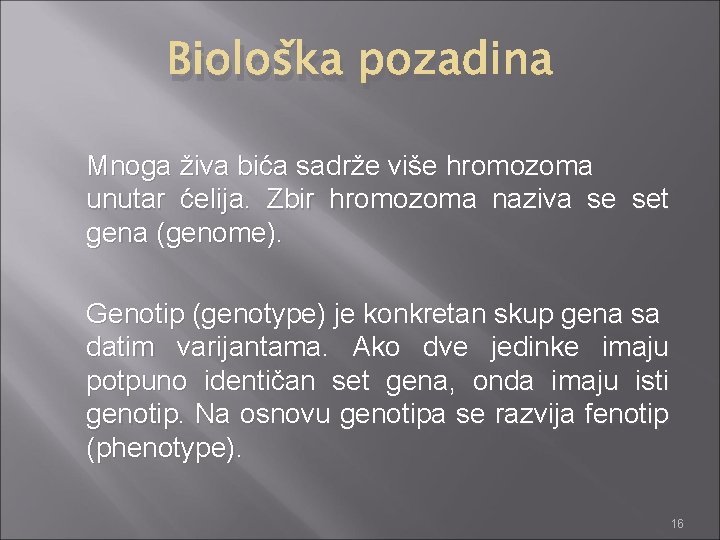 Biološka pozadina

Mnoga živa bića sadrže više hromozoma unutar ćelija. Zbir hromozoma naziva se set gena (genome).

Genotip (genotype) je konkretan skup gena sa datim varijantama. Ako dve jedinke imaju potpuno identičan set gena, onda imaju isti genotip. Na osnovu genotipa se razvija fenotip (phenotype).

16